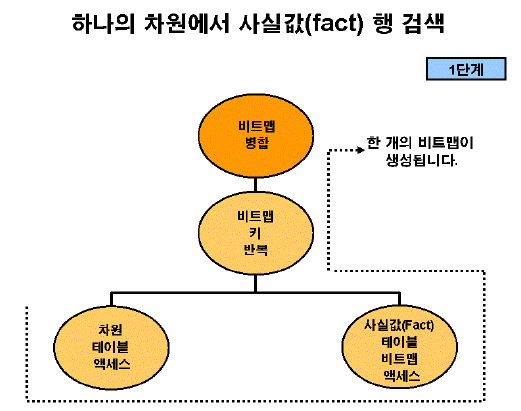 하나의 차원에서 사실값(fact) 행 검색

1단계

비트맵
병합

한 개의 비트맵이
생성됩니다.

비트맵
키
반복

차원
테이블
액세스

사실값(Fact)
테이블
비트맵
액세스